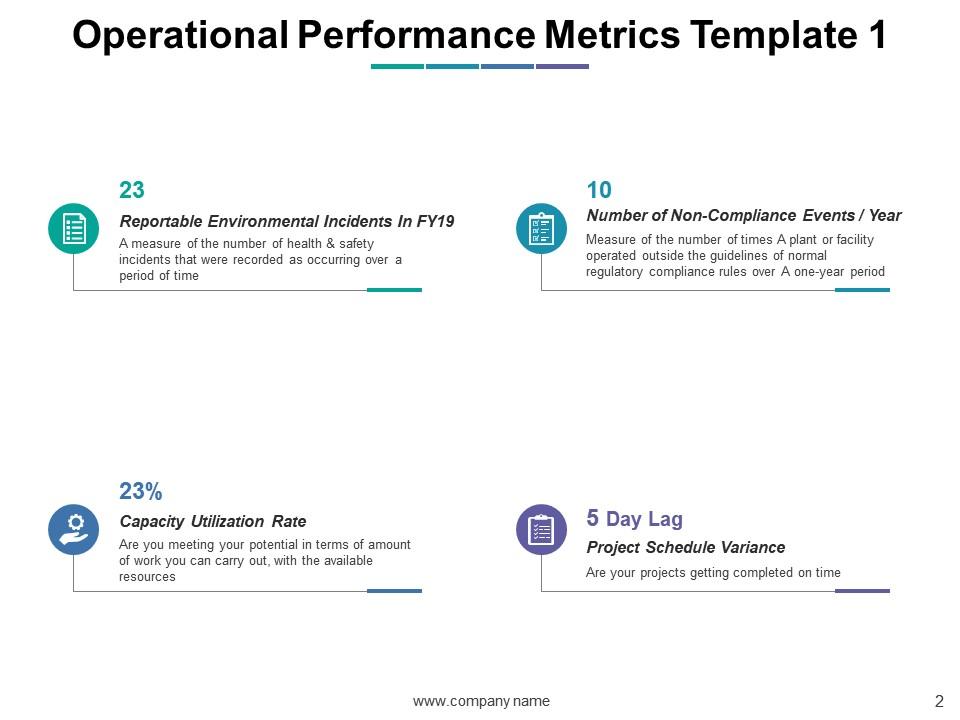 Operational Performance Metrics Template 1

23

Reportable Environmental Incidents In FY19

A measure of the number of health & safety incidents that were recorded as occurring over a period of time

10

Number of Non-Compliance Events / Year

Measure of the number of times A plant or facility operated outside the guidelines of normal regulatory compliance rules over A one-year period

23%

Capacity Utilization Rate

Are you meeting your potential in terms of amount of work you can carry out, with the available resources

5 Day Lag

Project Schedule Variance

Are your projects getting completed on time

www.company name

2